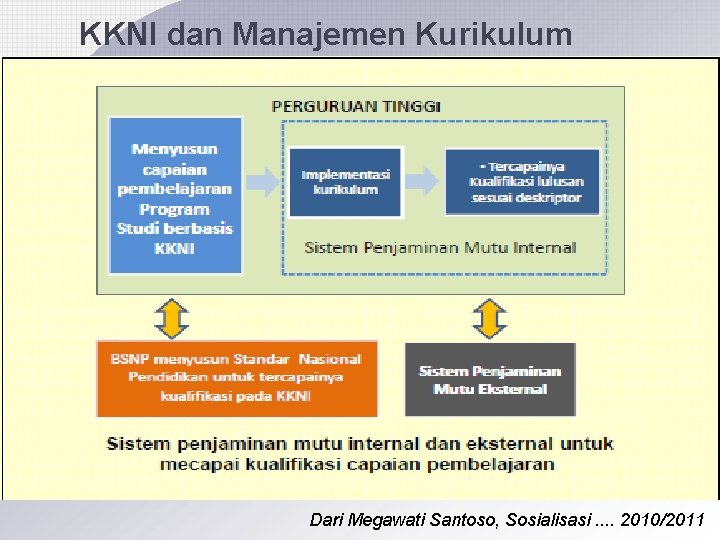 KKNI dan Manajemen Kurikulum

PERGURUAN TINGGI

Menyusun capaian pembelajaran Program Studi berbasis KKNI

Implementasi kurikulum

• Tercapainya Kualifikasi lulusan sesuai deskriptor

Sistem Penjaminan Mutu Internal

BSNP menyusun Standar Nasional Pendidikan untuk tercapainya kualifikasi pada KKNI

Sistem Penjaminan Mutu Eksternal

Sistem penjaminan mutu internal dan eksternal untuk mecapai kualifikasi capaian pembelajaran

Dari Megawati Santoso, Sosialisasi .... 2010/2011